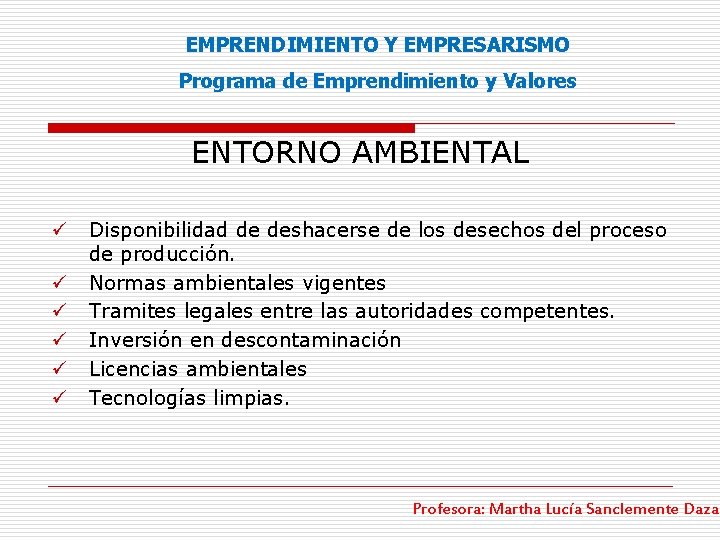 EMPRENDIMIENTO Y EMPRESARISMO
Programa de Emprendimiento y Valores

ENTORNO AMBIENTAL

✓ Disponibilidad de deshacerse de los desechos del proceso de producción.
✓ Normas ambientales vigentes
✓ Tramites legales entre las autoridades competentes.
✓ Inversión en descontaminación
✓ Licencias ambientales
✓ Tecnologías limpias.

Profesora: Martha Lucía Sanclemente Daza